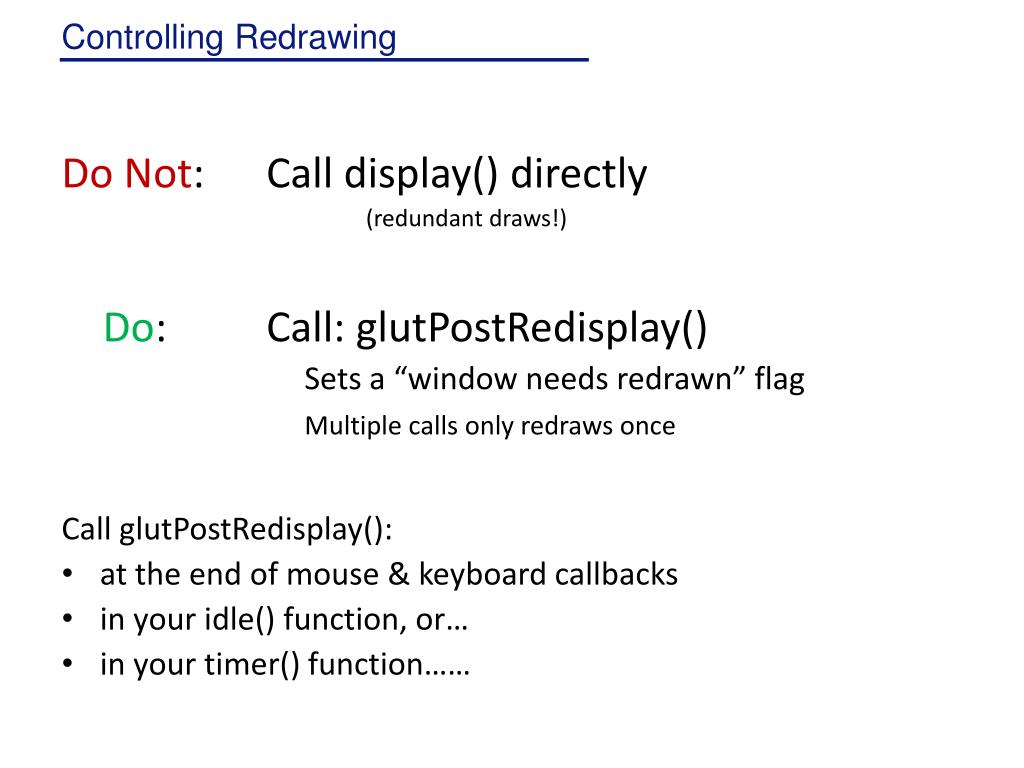 Controlling Redrawing

Do Not: Call display() directly

(redundant draws!)

Do: Call: glutPostRedisplay()

Sets a “window needs redrawn” flag

Multiple calls only redraws once

Call glutPostRedisplay():
• at the end of mouse & keyboard callbacks
• in your idle() function, or…
• in your timer() function……